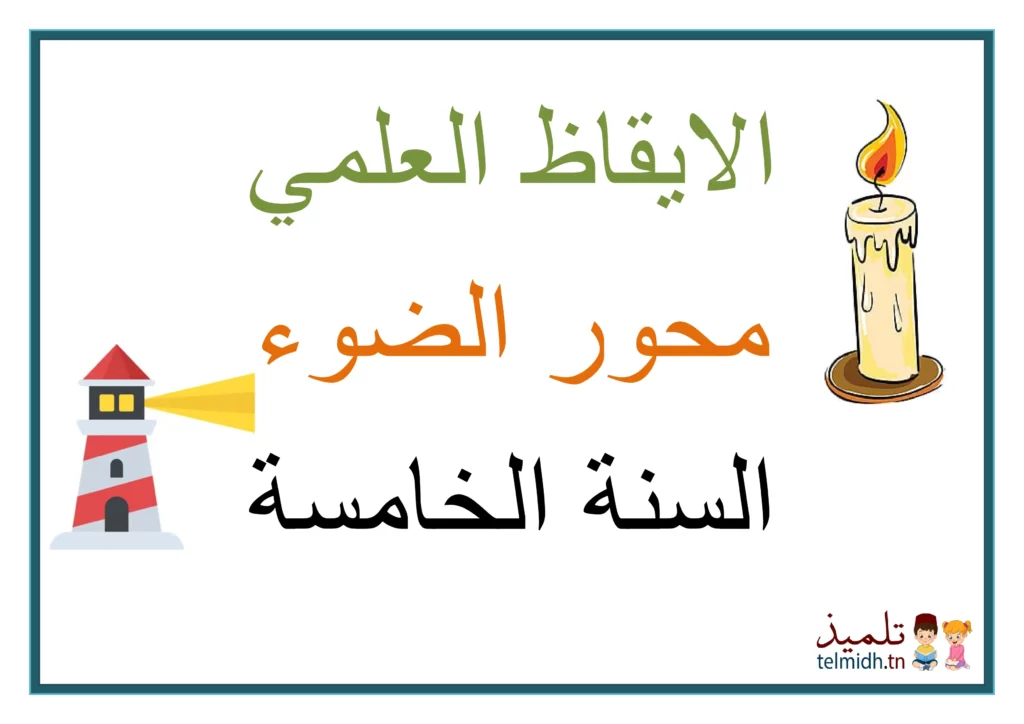 الايقاظ العلمي

محور الضوء

السنة الخامسة

تلميذ
telmidh.tn